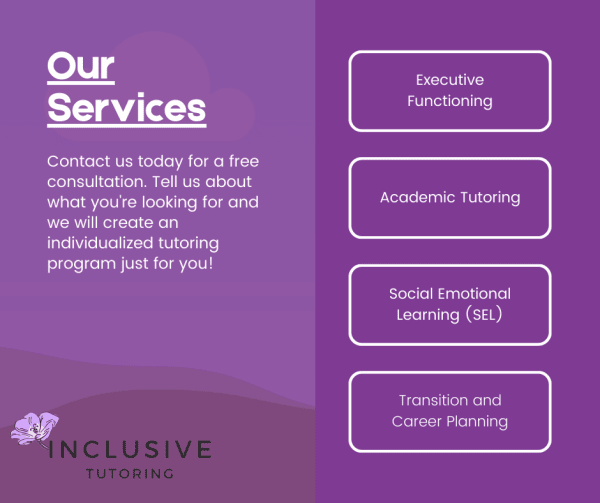 Our Services

Contact us today for a free consultation. Tell us about what you're looking for and we will create an individualized tutoring program just for you!

INCLUSIVE
TUTORING

Executive Functioning

Academic Tutoring

Social Emotional Learning (SEL)

Transition and Career Planning